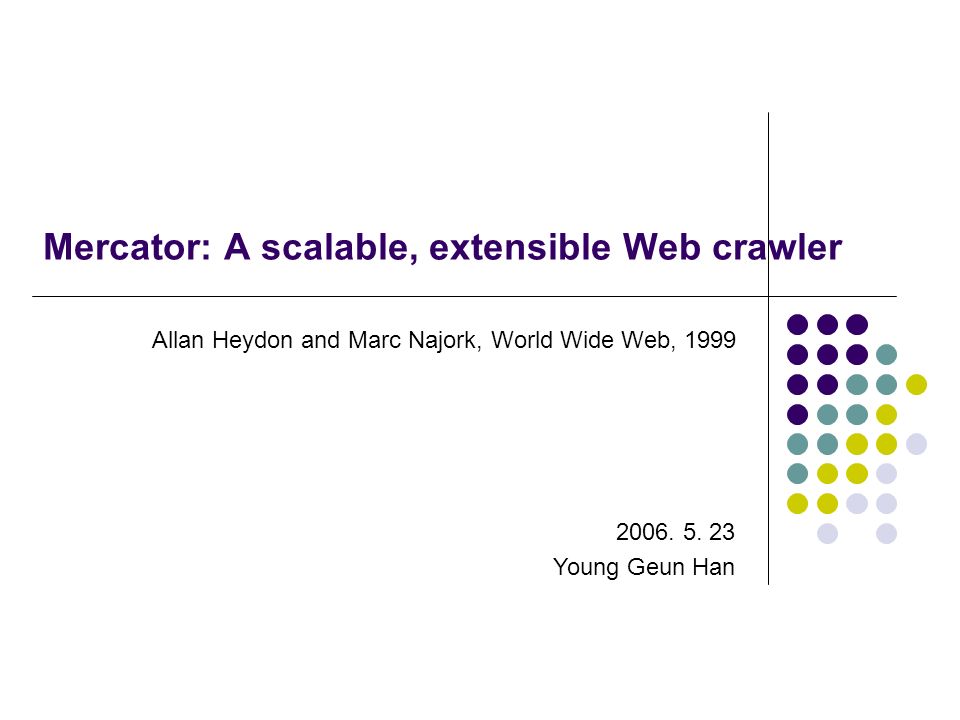 Mercator: A scalable, extensible Web crawler

Allan Heydon and Marc Najork, World Wide Web, 1999

2006. 5. 23
Young Geun Han